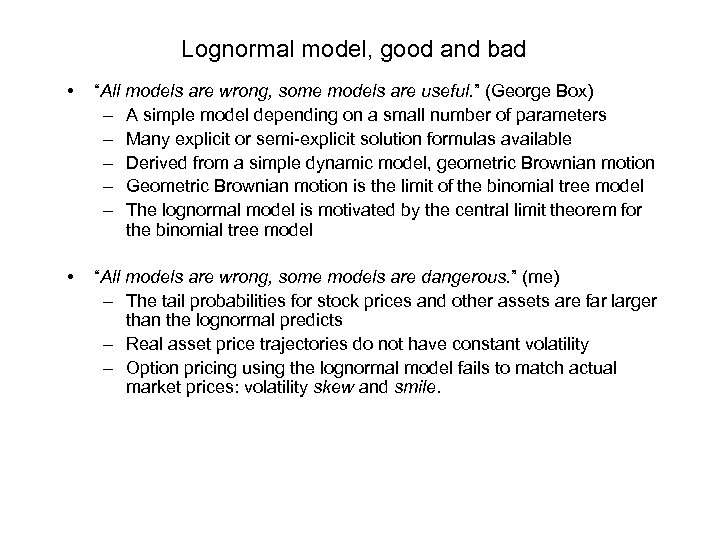 Lognormal model, good and bad

• "All models are wrong, some models are useful." (George Box)
  – A simple model depending on a small number of parameters
  – Many explicit or semi-explicit solution formulas available
  – Derived from a simple dynamic model, geometric Brownian motion
  – Geometric Brownian motion is the limit of the binomial tree model
  – The lognormal model is motivated by the central limit theorem for the binomial tree model

• "All models are wrong, some models are dangerous." (me)
  – The tail probabilities for stock prices and other assets are far larger than the lognormal predicts
  – Real asset price trajectories do not have constant volatility
  – Option pricing using the lognormal model fails to match actual market prices: volatility skew and smile.